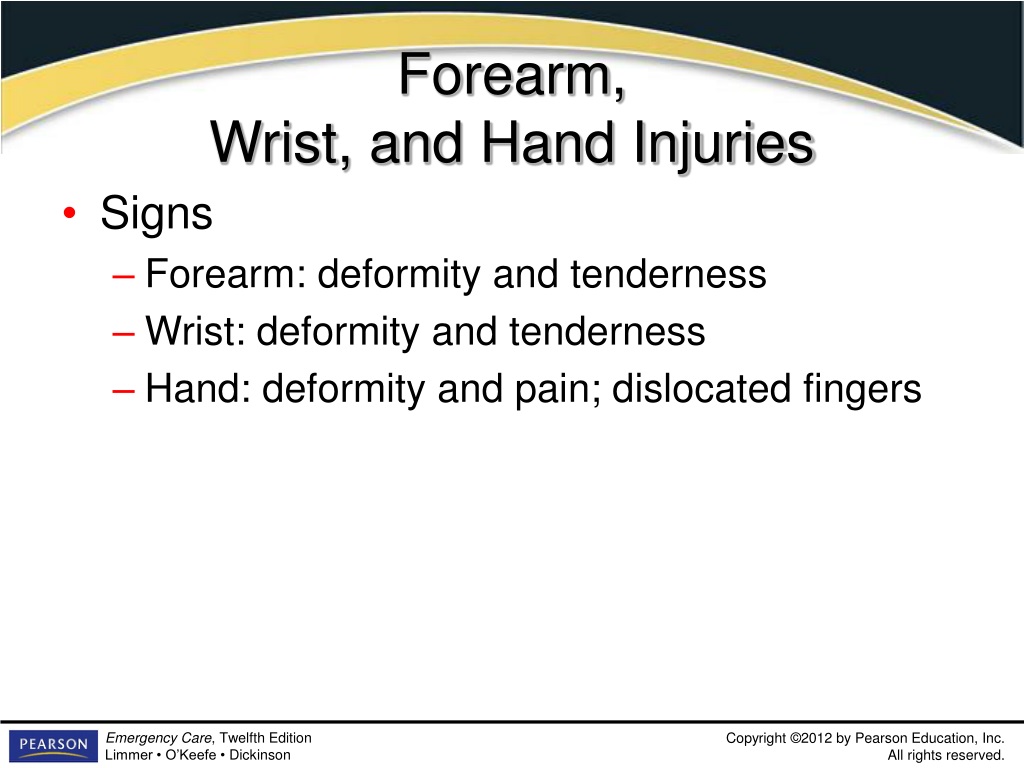 Forearm,
Wrist, and Hand Injuries

• Signs
– Forearm: deformity and tenderness
– Wrist: deformity and tenderness
– Hand: deformity and pain; dislocated fingers

PEARSON

Emergency Care, Twelfth Edition
Limmer • O'Keefe • Dickinson

Copyright ©2012 by Pearson Education, Inc.
All rights reserved.